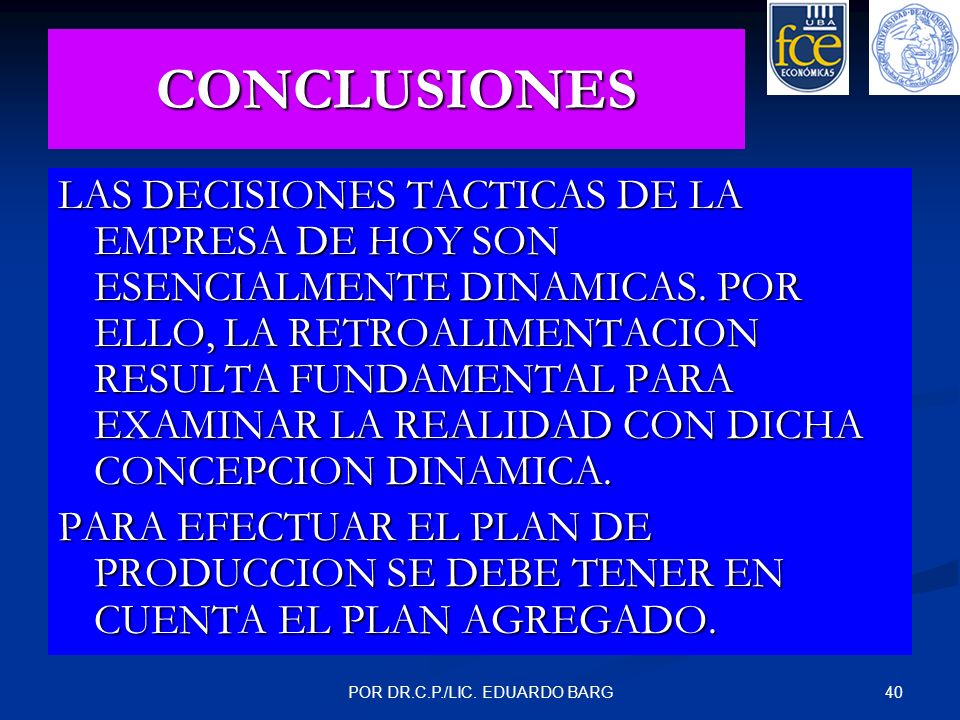 CONCLUSIONES

UBA
fce
ECONÓMICAS

LAS DECISIONES TACTICAS DE LA EMPRESA DE HOY SON ESENCIALMENTE DINAMICAS. POR ELLO, LA RETROALIMENTACION RESULTA FUNDAMENTAL PARA EXAMINAR LA REALIDAD CON DICHA CONCEPCION DINAMICA.

PARA EFECTUAR EL PLAN DE PRODUCCION SE DEBE TENER EN CUENTA EL PLAN AGREGADO.

POR DR.C.P./LIC. EDUARDO BARG

40